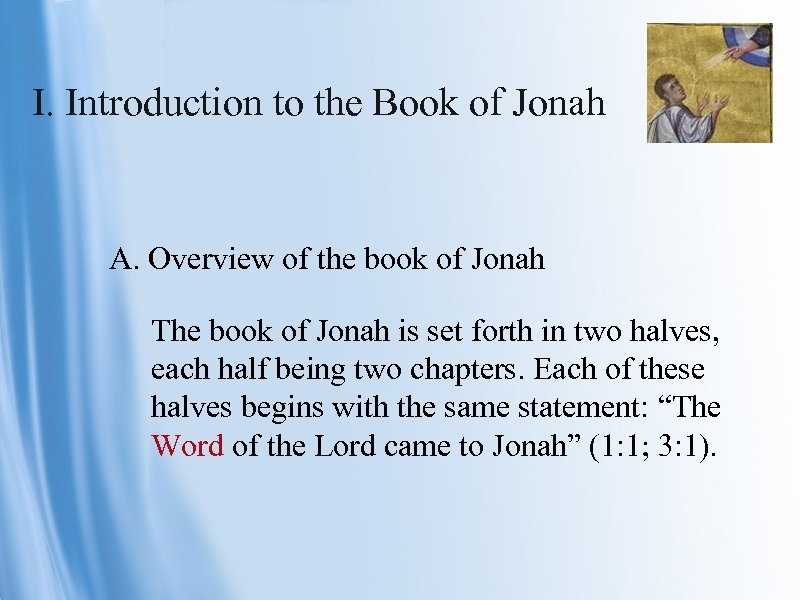 I. Introduction to the Book of Jonah

A. Overview of the book of Jonah

The book of Jonah is set forth in two halves, each half being two chapters. Each of these halves begins with the same statement: “The Word of the Lord came to Jonah” (1:1; 3:1).